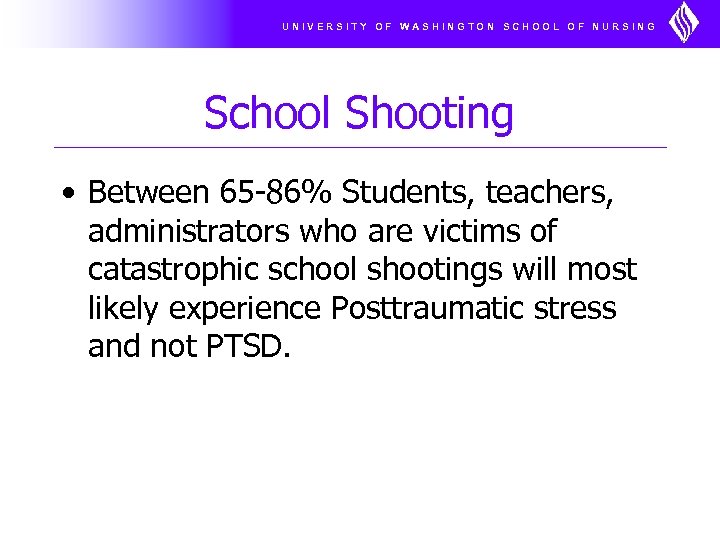 UNIVERSITY OF WASHINGTON SCHOOL OF NURSING

School Shooting

• Between 65-86% Students, teachers, administrators who are victims of catastrophic school shootings will most likely experience Posttraumatic stress and not PTSD.